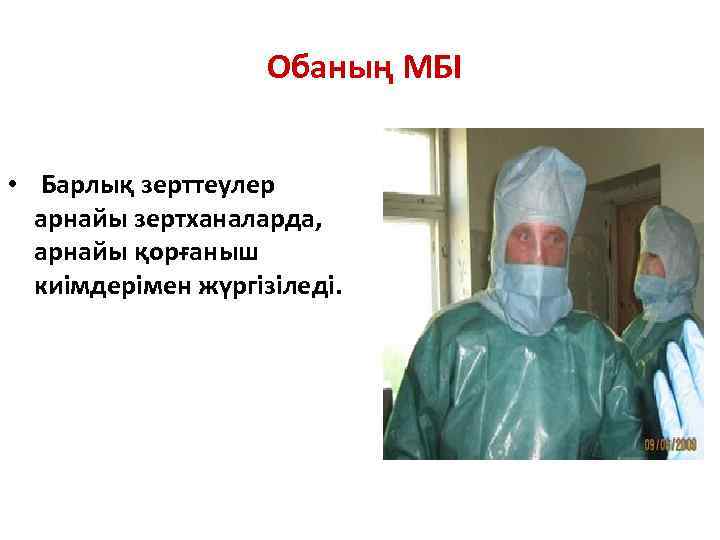 Обаның МБІ

• Барлық зерттеулер арнайы зертханаларда, арнайы қорғаныш киімдерімен жүргізіледі.

09/06/2008